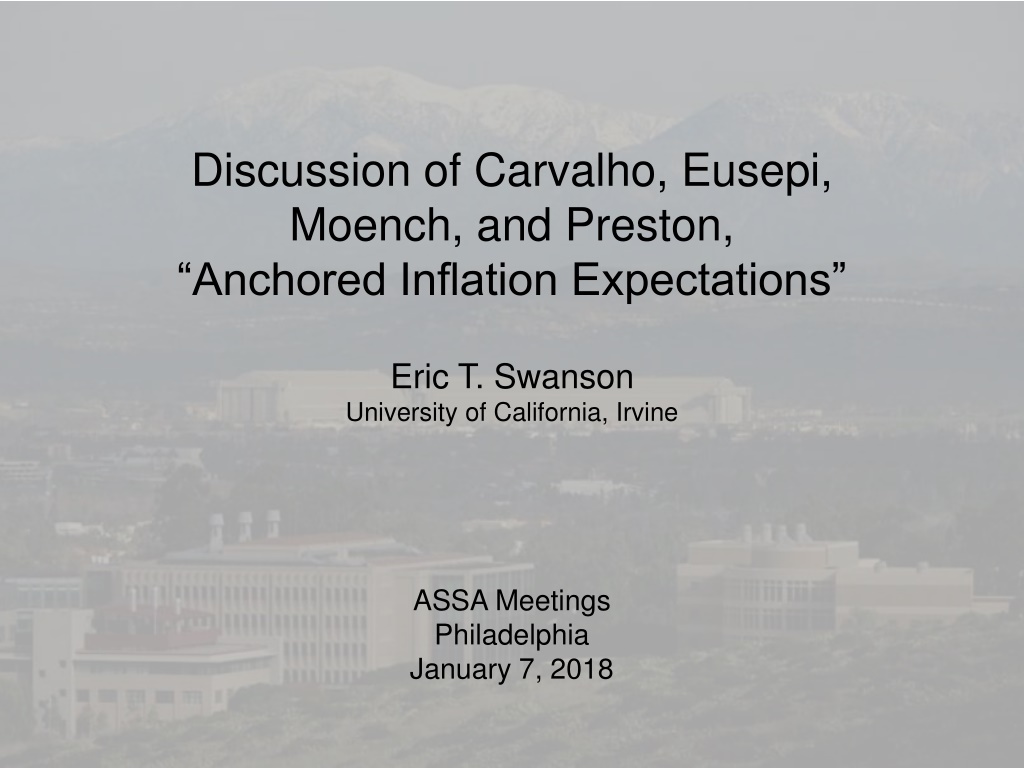 Discussion of Carvalho, Eusepi, Moench, and Preston, “Anchored Inflation Expectations”

Eric T. Swanson
University of California, Irvine

ASSA Meetings
Philadelphia
January 7, 2018